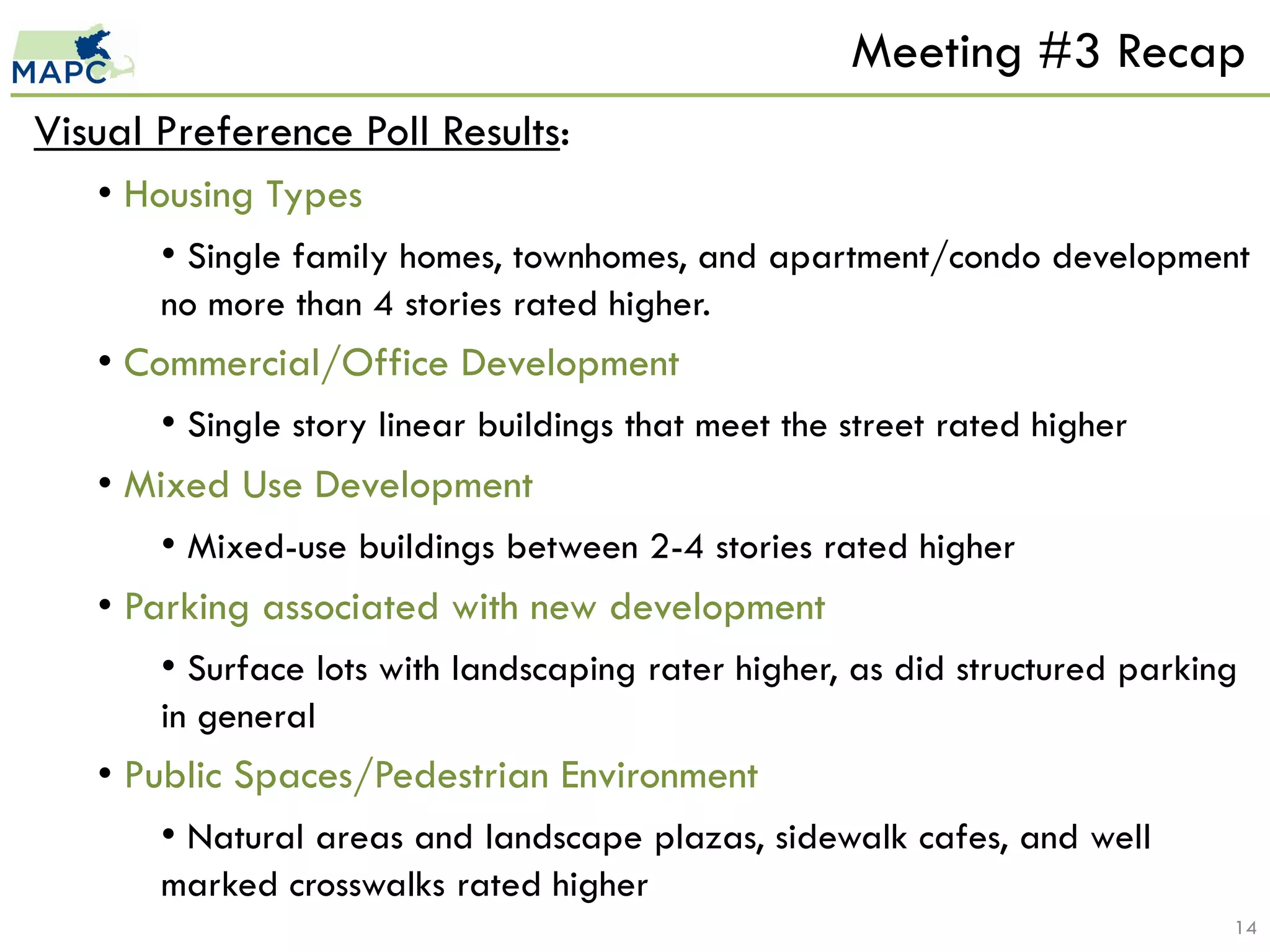 MAPC

Meeting #3 Recap

Visual Preference Poll Results:

• Housing Types

• Single family homes, townhomes, and apartment/condo development no more than 4 stories rated higher.

• Commercial/Office Development

• Single story linear buildings that meet the street rated higher

• Mixed Use Development

• Mixed-use buildings between 2-4 stories rated higher

• Parking associated with new development

• Surface lots with landscaping rater higher, as did structured parking in general

• Public Spaces/Pedestrian Environment

• Natural areas and landscape plazas, sidewalk cafes, and well marked crosswalks rated higher

14